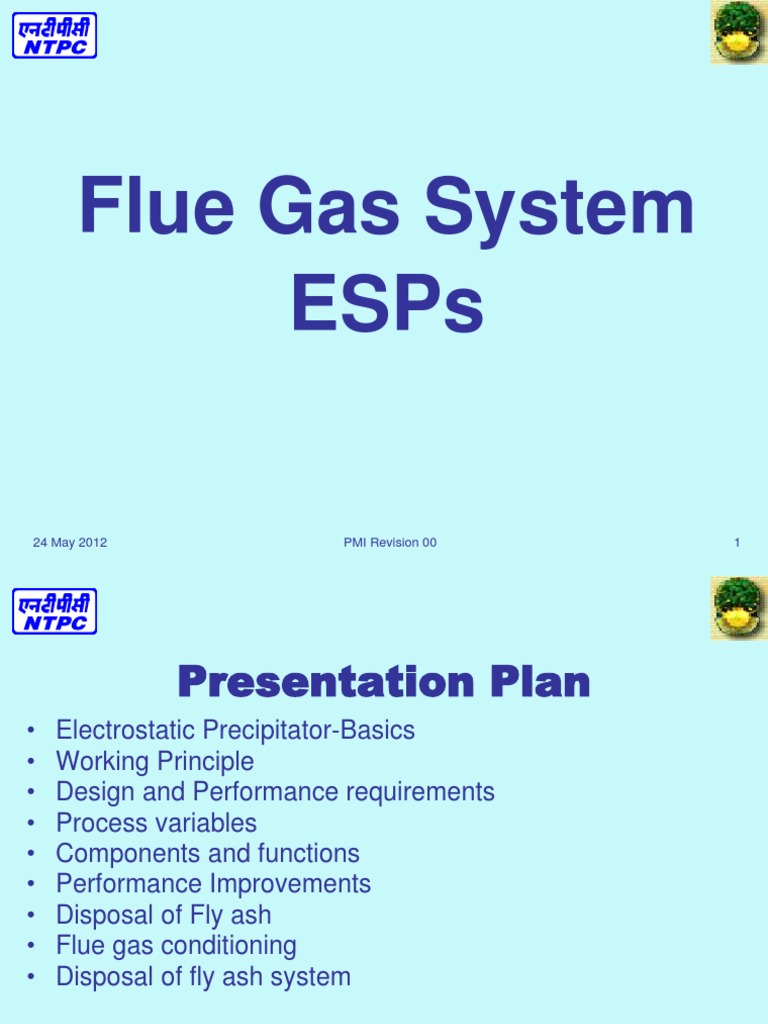 एनटीपीसी
NTPC

Flue Gas System
ESPs

24 May 2012

PMI Revision 00

1

एनटीपीसी
NTPC

Presentation Plan

• Electrostatic Precipitator-Basics
• Working Principle
• Design and Performance requirements
• Process variables
• Components and functions
• Performance Improvements
• Disposal of Fly ash
• Flue gas conditioning
• Disposal of fly ash system